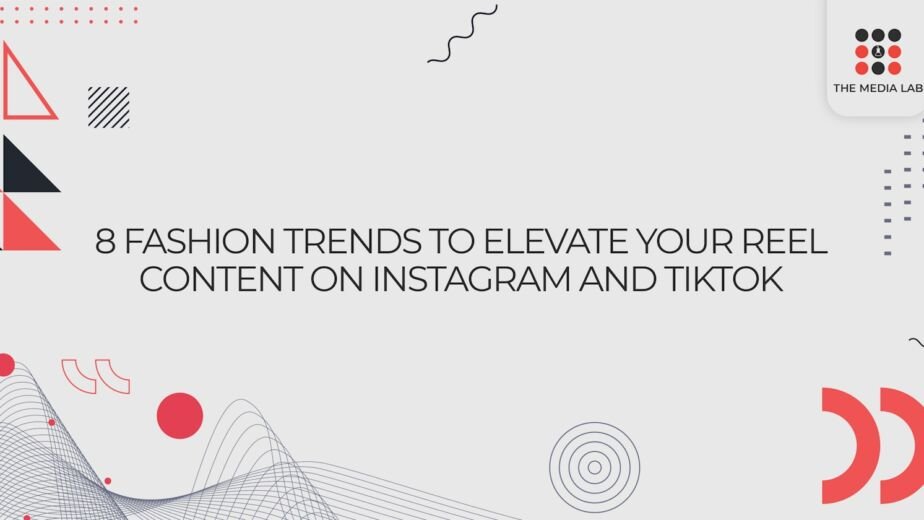 THE MEDIA LAB

8 FASHION TRENDS TO ELEVATE YOUR REEL CONTENT ON INSTAGRAM AND TIKTOK